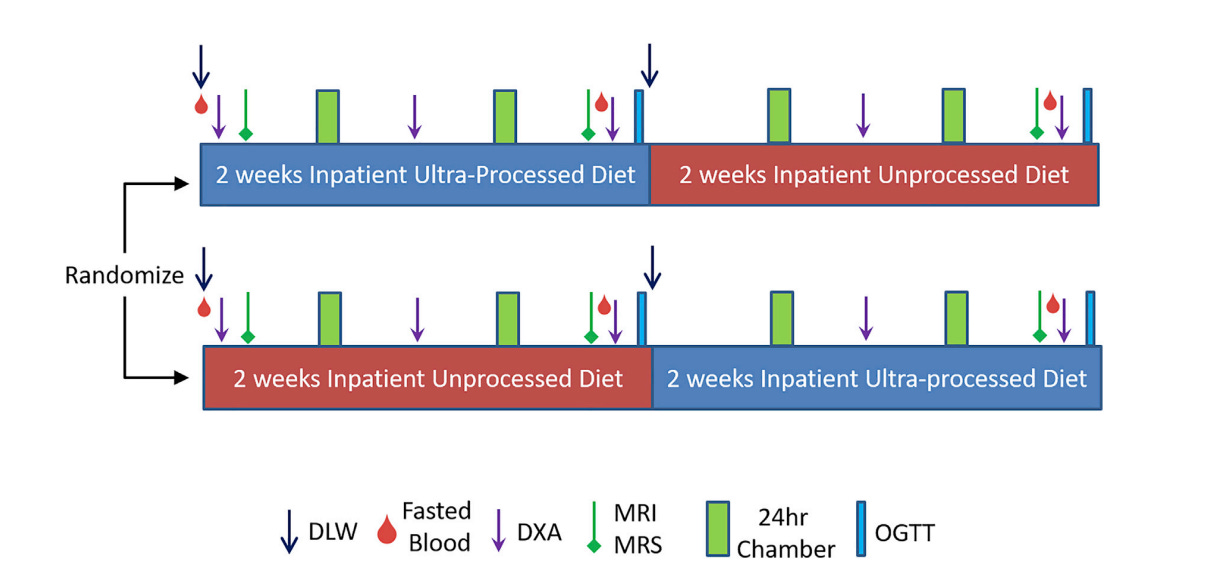 2 weeks Inpatient Ultra-Processed Diet

2 weeks Inpatient Unprocessed Diet

Randomize

2 weeks Inpatient Unprocessed Diet

2 weeks Inpatient Ultra-processed Diet

DLW Fasted Blood DXA MRI MRS 24hr Chamber OGTT